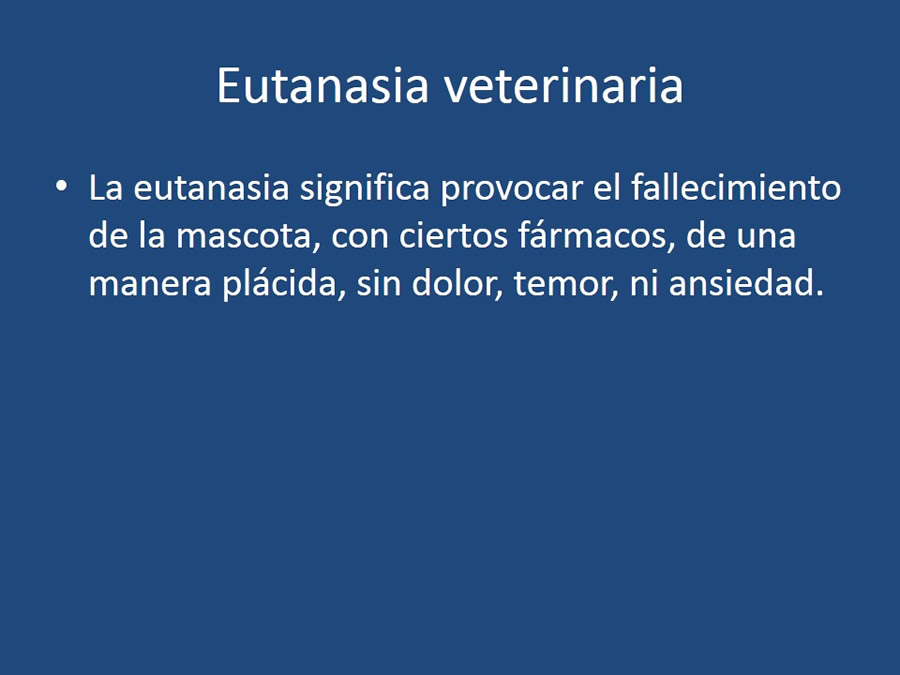 Eutanasia veterinaria

• La eutanasia significa provocar el fallecimiento de la mascota, con ciertos fármacos, de una manera plácida, sin dolor, temor, ni ansiedad.